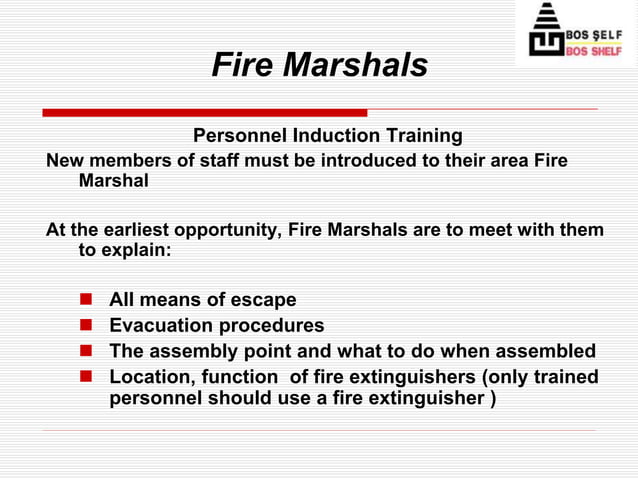 BOS ŞELF
BOS SHELF

Fire Marshals

Personnel Induction Training

New members of staff must be introduced to their area Fire Marshal

At the earliest opportunity, Fire Marshals are to meet with them to explain:

- All means of escape
- Evacuation procedures
- The assembly point and what to do when assembled
- Location, function of fire extinguishers (only trained personnel should use a fire extinguisher )